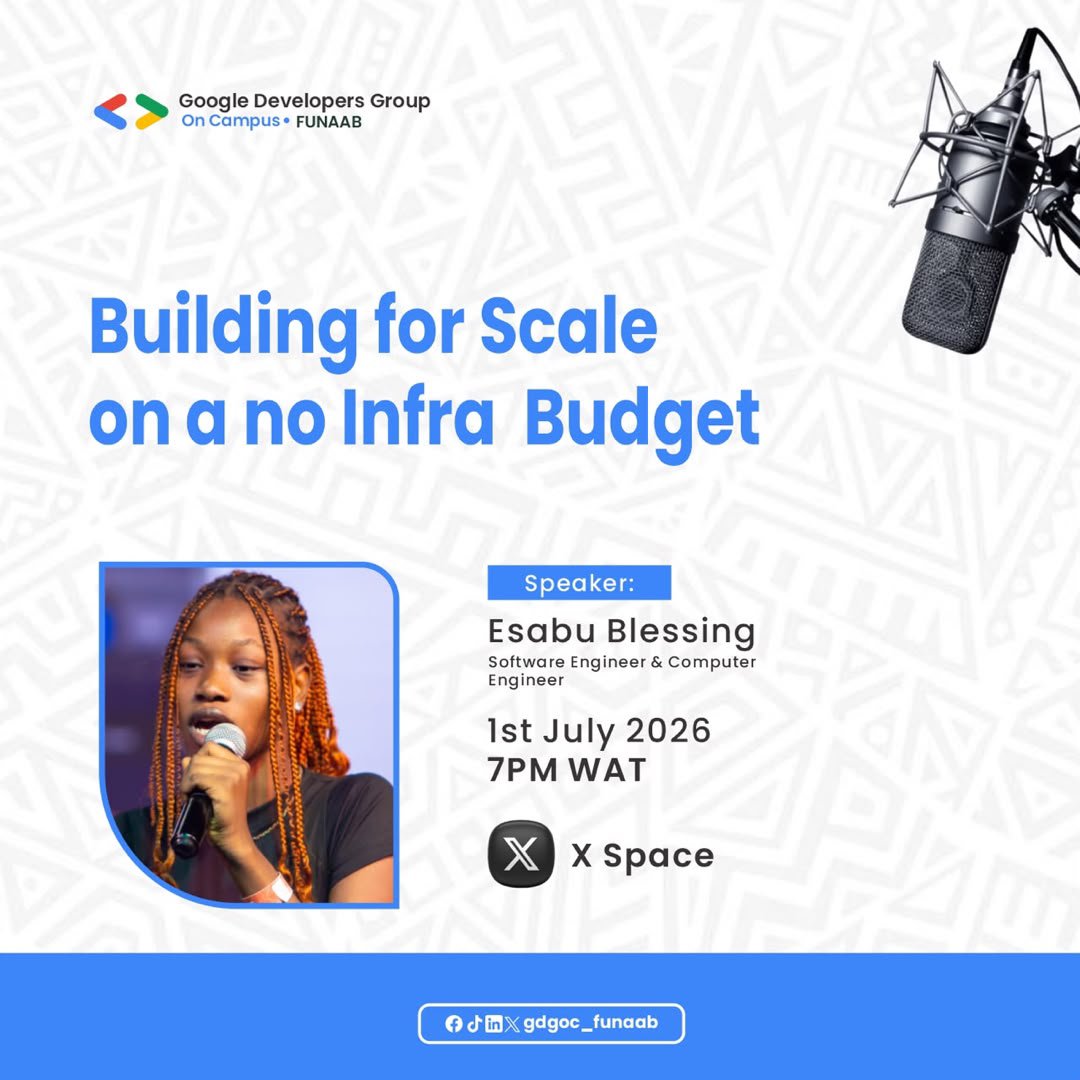 Google Developers Group
On Campus • FUNAAB

Building for Scale on a no Infra Budget

Speaker:

Esabu Blessing

Software Engineer & Computer Engineer

1st July 2026
7PM WAT

X Space

gdgoc_funaab